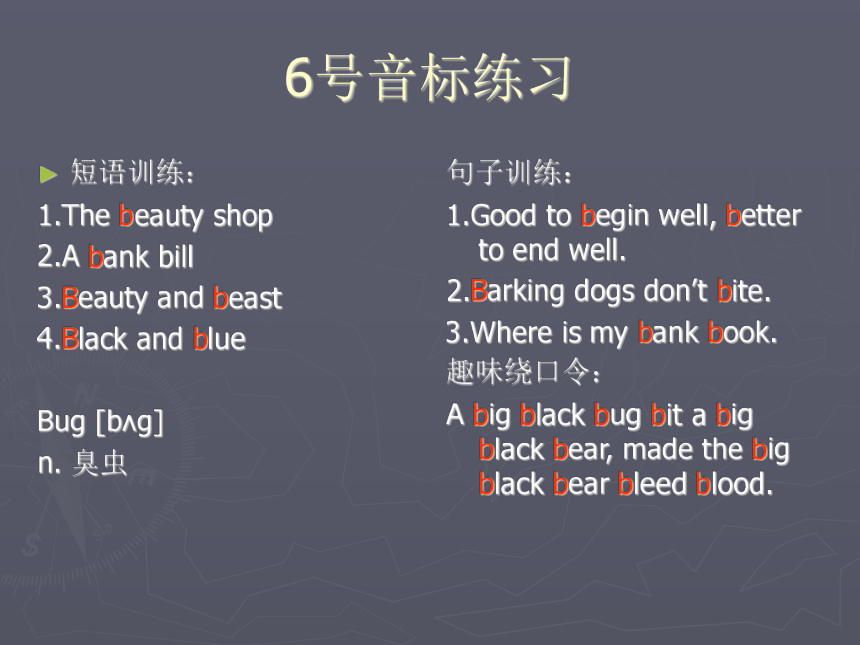 6号音标练习

短语训练：

1.The beauty shop

2.A bank bill

3.Beauty and beast

4.Black and blue

Bug [bʌg]

n. 臭虫

句子训练：

1.Good to begin well, better to end well.

2.Barking dogs don't bite.

3.Where is my bank book.

趣味绕口令：

A big black bug bit a big black bear, made the big black bear bleed blood.